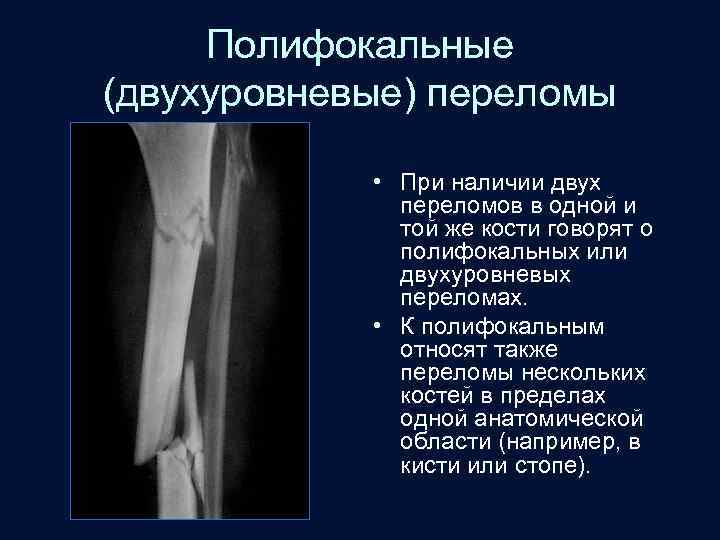 Полифокальные (двухуровневые) переломы

• При наличии двух переломов в одной и той же кости говорят о полифокальных или двухуровневых переломах.

• К полифокальным относят также переломы нескольких костей в пределах одной анатомической области (например, в кисти или стопе).